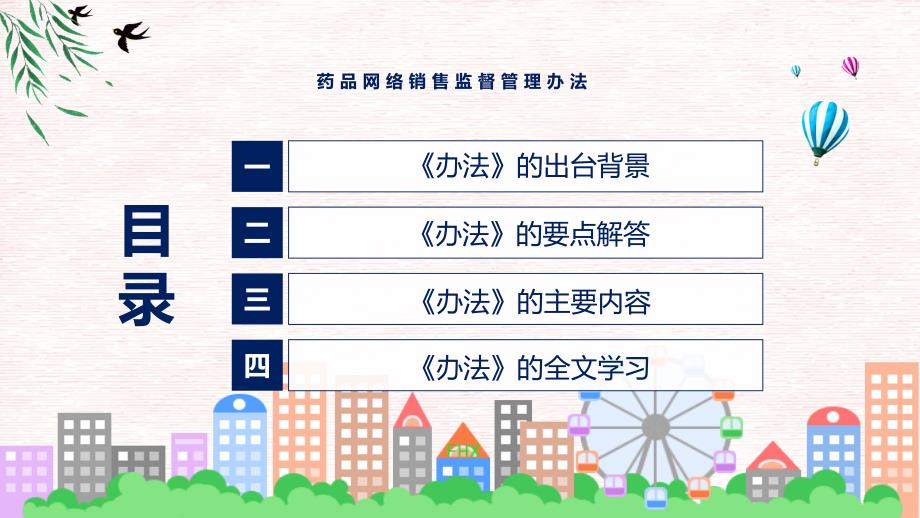 药品网络销售监督管理办法

目录

一 《办法》的出台背景

二 《办法》的要点解答

三 《办法》的主要内容

四 《办法》的全文学习